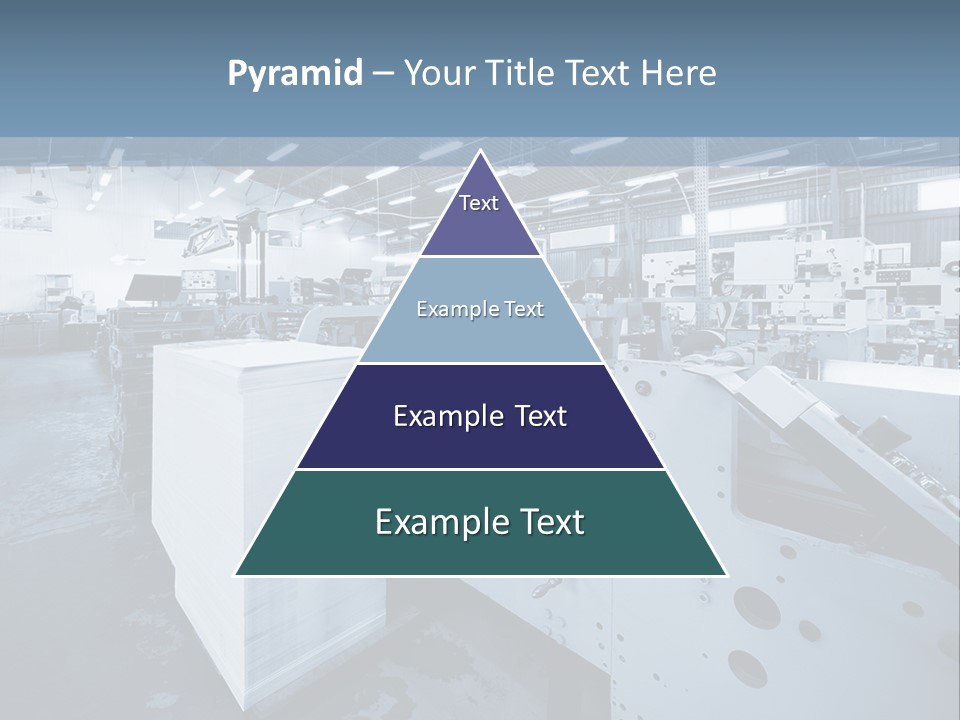 Pyramid – Your Title Text Here

Text

Example Text

Example Text

Example Text